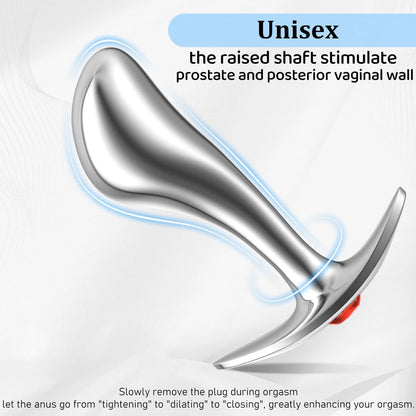 Unisex

the raised shaft stimulate prostate and posterior vaginal wall

Slowly remove the plug during orgasm
let the anus go from "tightening" to "dilating" to "closing", greatly enhancing your orgasm.